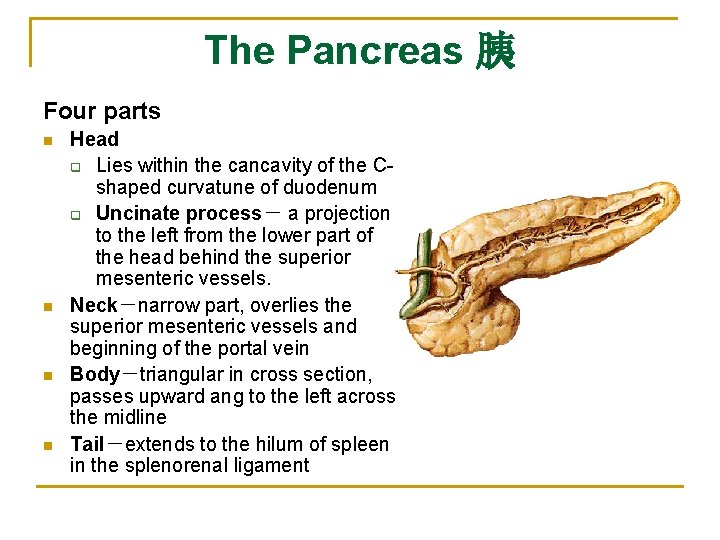 The Pancreas 胰

Four parts

Head

Lies within the cancavity of the C-shaped curvatune of duodenum

Uncinate process－ a projection to the left from the lower part of the head behind the superior mesenteric vessels.

Neck－narrow part, overlies the superior mesenteric vessels and beginning of the portal vein

Body－triangular in cross section, passes upward ang to the left across the midline

Tail－extends to the hilum of spleen in the splenorenal ligament